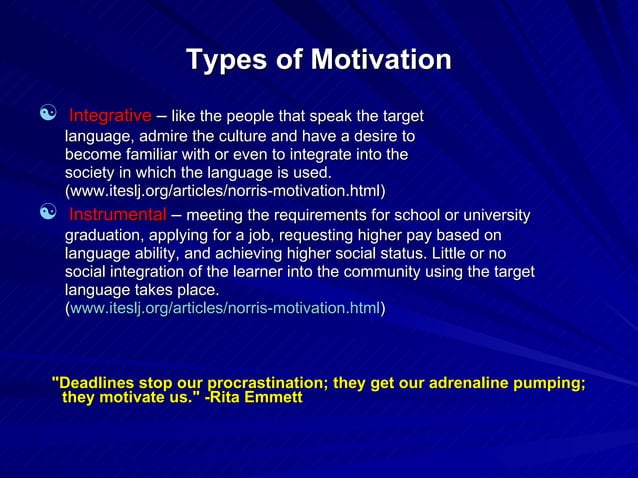 Types of Motivation

☯ Integrative – like the people that speak the target language, admire the culture and have a desire to become familiar with or even to integrate into the society in which the language is used. (www.iteslj.org/articles/norris-motivation.html)

☯ Instrumental – meeting the requirements for school or university graduation, applying for a job, requesting higher pay based on language ability, and achieving higher social status. Little or no social integration of the learner into the community using the target language takes place. (www.iteslj.org/articles/norris-motivation.html)

"Deadlines stop our procrastination; they get our adrenaline pumping; they motivate us." -Rita Emmett